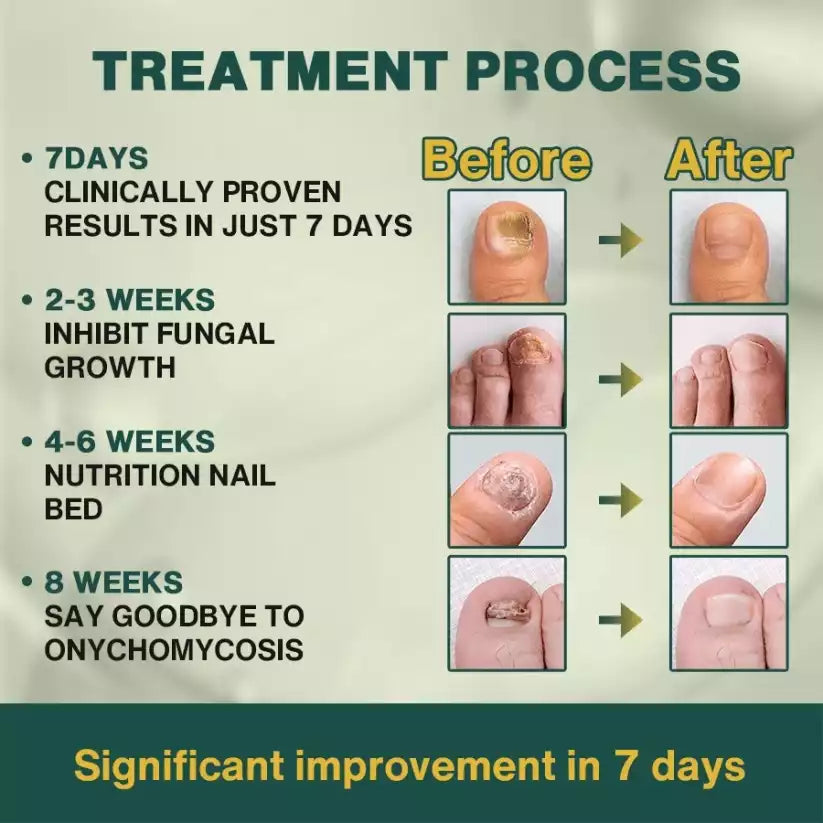 TREATMENT PROCESS

• 7DAYS
CLINICALLY PROVEN RESULTS IN JUST 7 DAYS

• 2-3 WEEKS
INHIBIT FUNGAL GROWTH

• 4-6 WEEKS
NUTRITION NAIL BED

• 8 WEEKS
SAY GOODBYE TO ONYCHOMYCOSIS

Before

After

Significant improvement in 7 days